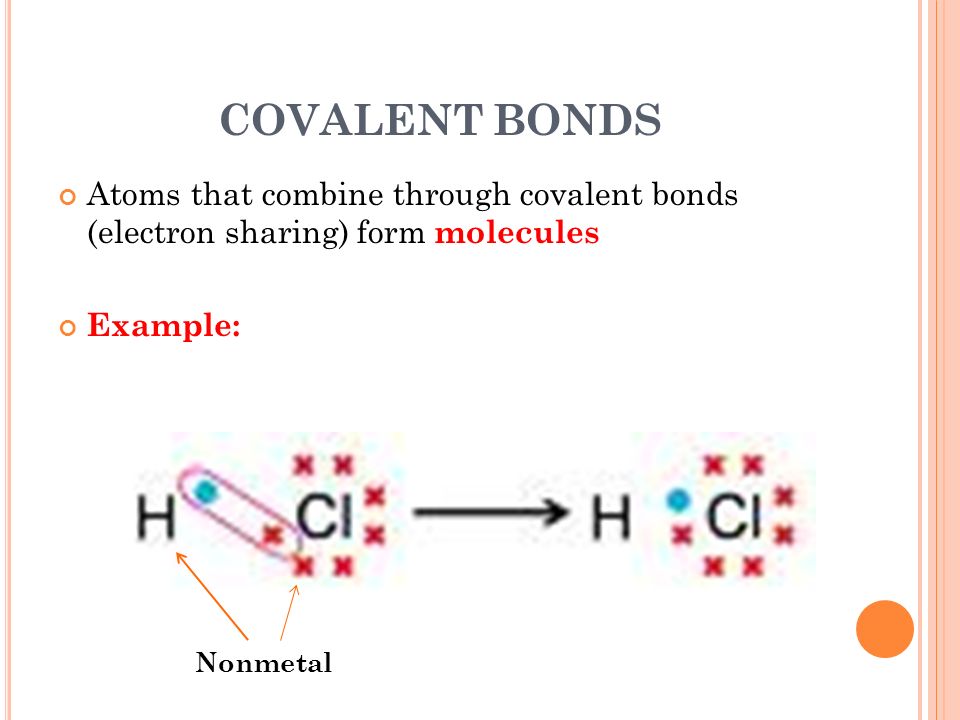 COVALENT BONDS

Atoms that combine through covalent bonds (electron sharing) form molecules

Example:

H Cl → H Cl

Nonmetal